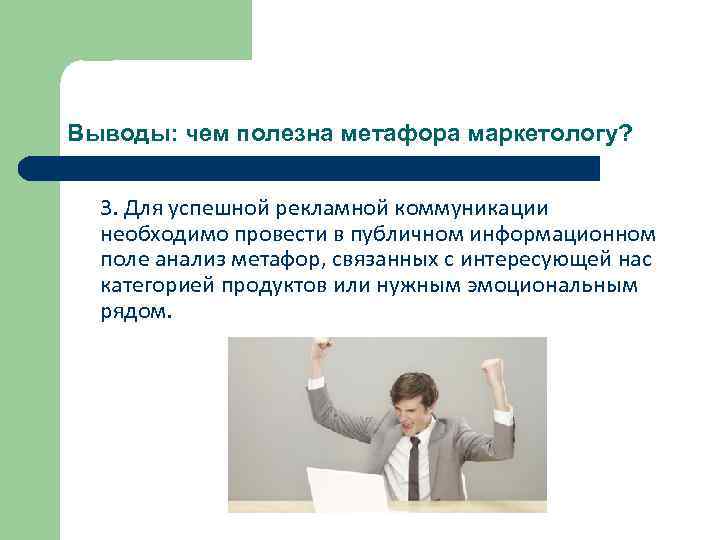 Выводы: чем полезна метафора маркетологу?

3. Для успешной рекламной коммуникации необходимо провести в публичном информационном поле анализ метафор, связанных с интересующей нас категорией продуктов или нужным эмоциональным рядом.